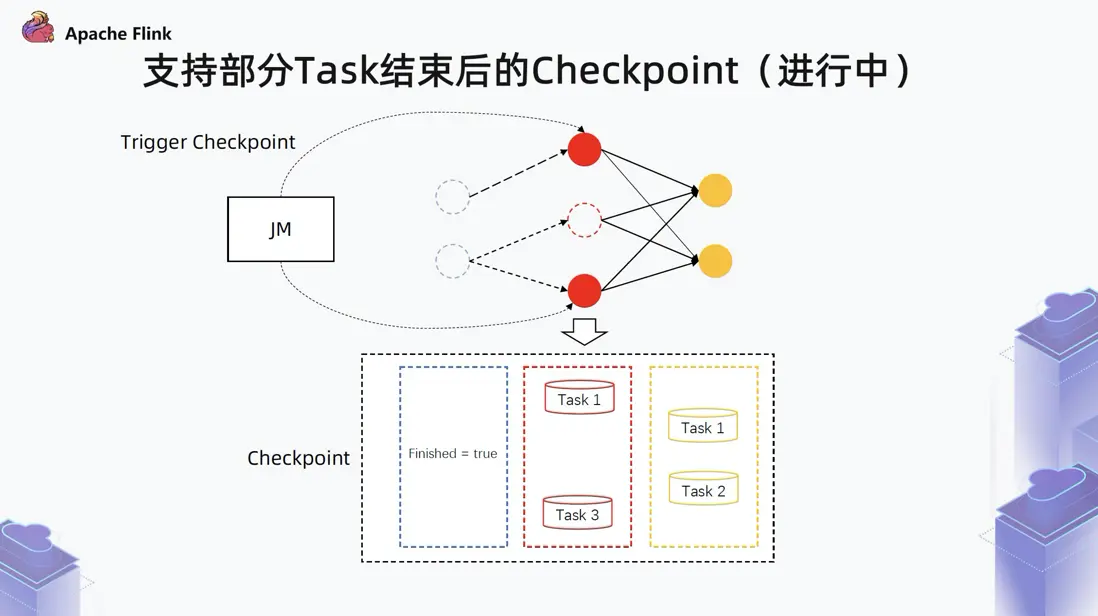 Apache Flink

支持部分Task结束后的Checkpoint（进行中）

Trigger Checkpoint

JM

Checkpoint

Finished = true

Task 1

Task 3

Task 1

Task 2